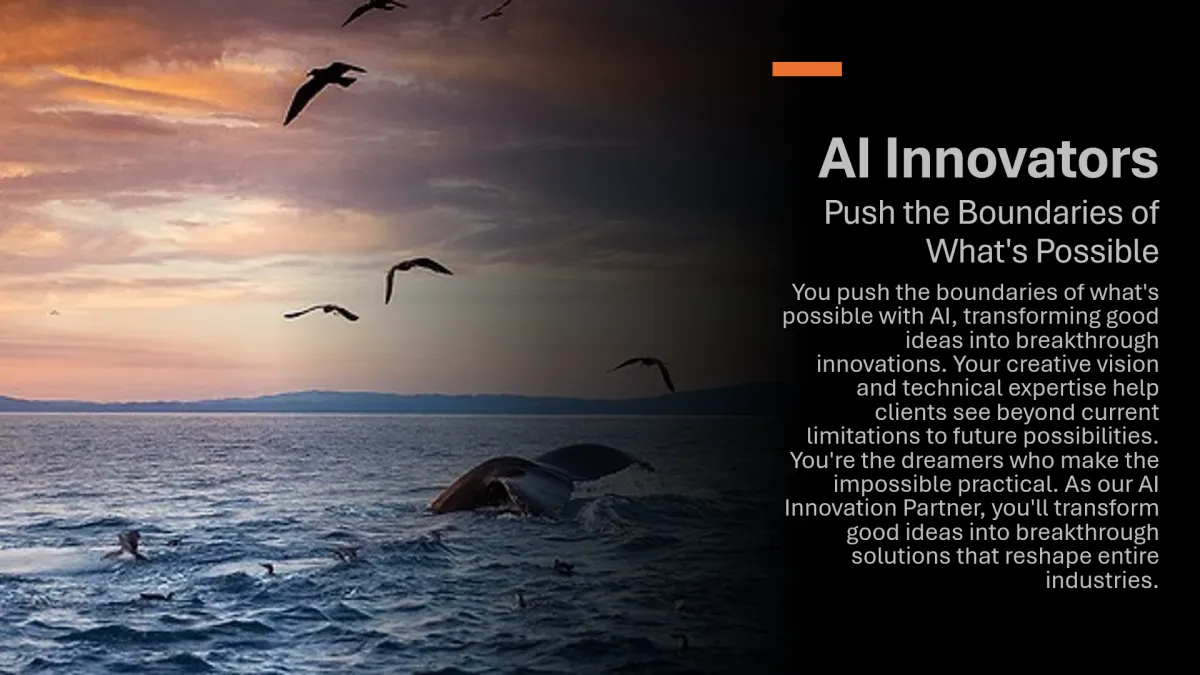 AI Innovators

Push the Boundaries of What's Possible

You push the boundaries of what's possible with AI, transforming good ideas into breakthrough innovations. Your creative vision and technical expertise help clients see beyond current limitations to future possibilities. You're the dreamers who make the impossible practical. As our AI Innovation Partner, you'll transform good ideas into breakthrough solutions that reshape entire industries.